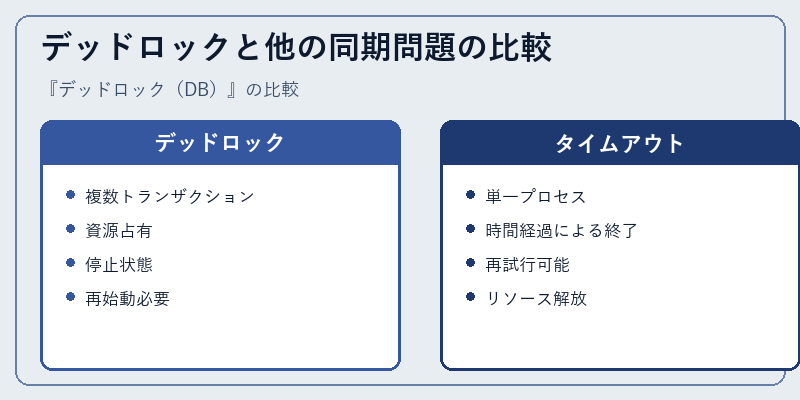 デッドロックと他の同期問題の比較

『デッドロック（DB）』の比較

デッドロック

- 複数トランザクション
- 資源占有
- 停止状態
- 再始動必要

タイムアウト

- 単一プロセス
- 時間経過による終了
- 再試行可能
- リソース解放